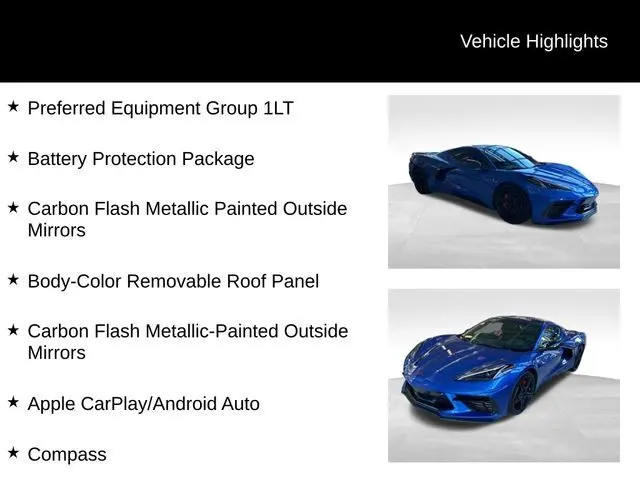 Vehicle Highlights

★ Preferred Equipment Group 1LT

★ Battery Protection Package

★ Carbon Flash Metallic Painted Outside Mirrors

★ Body-Color Removable Roof Panel

★ Carbon Flash Metallic-Painted Outside Mirrors

★ Apple CarPlay/Android Auto

★ Compass